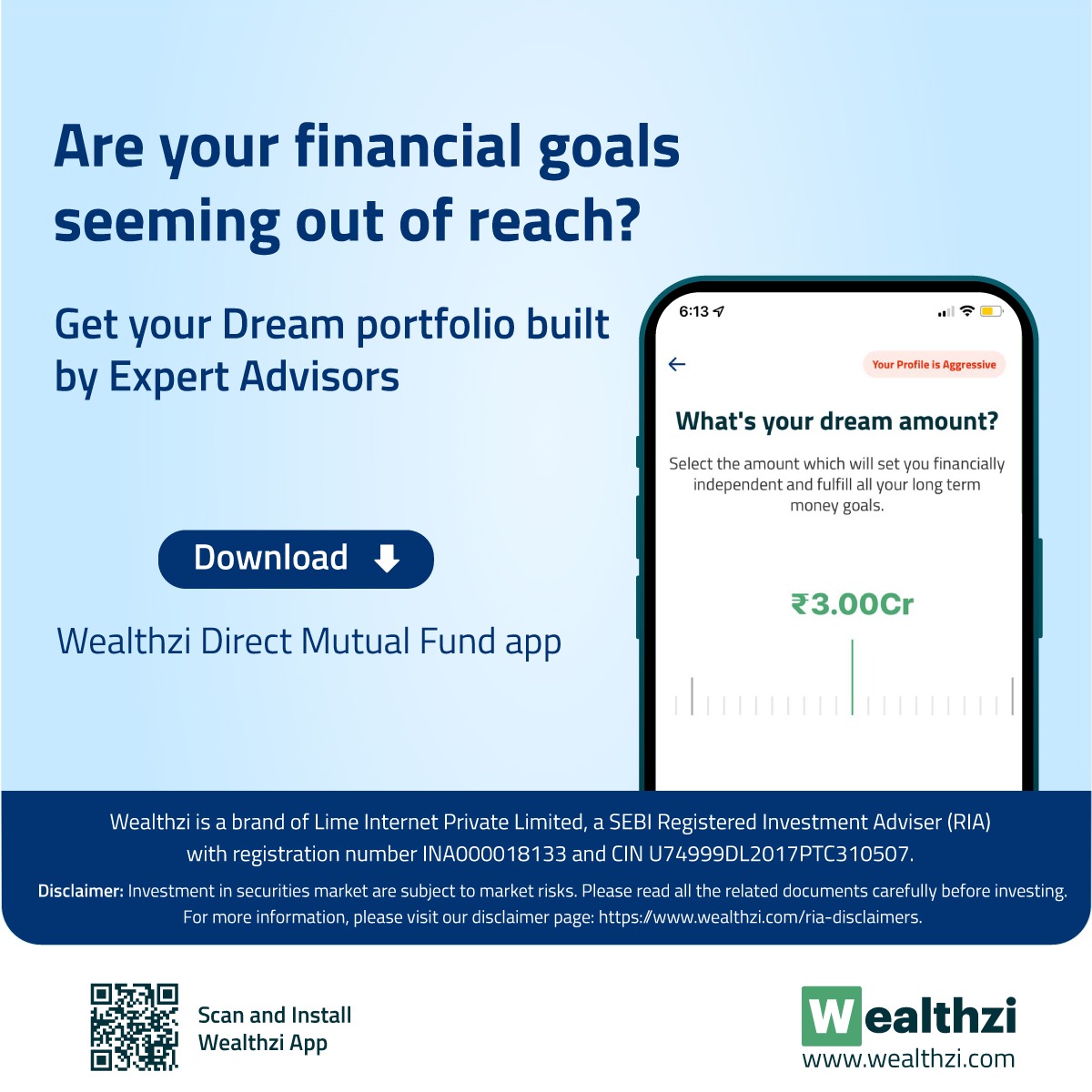 Are your financial goals seeming out of reach?

Get your Dream portfolio built by Expert Advisors

Download

Wealthzi Direct Mutual Fund app

6:13

Your Profile is Aggressive

What's your dream amount?

Select the amount which will set you financially independent and fulfill all your long term money goals.

₹3.00Cr

Wealthzi is a brand of Lime Internet Private Limited, a SEBI Registered Investment Adviser (RIA) with registration number INA000018133 and CIN U74999DL2017PTC310507.

Disclaimer: Investment in securities market are subject to market risks. Please read all the related documents carefully before investing. For more information, please visit our disclaimer page: https://www.wealthzi.com/ria-disclaimers.

Scan and Install Wealthzi App

Wealthzi
www.wealthzi.com